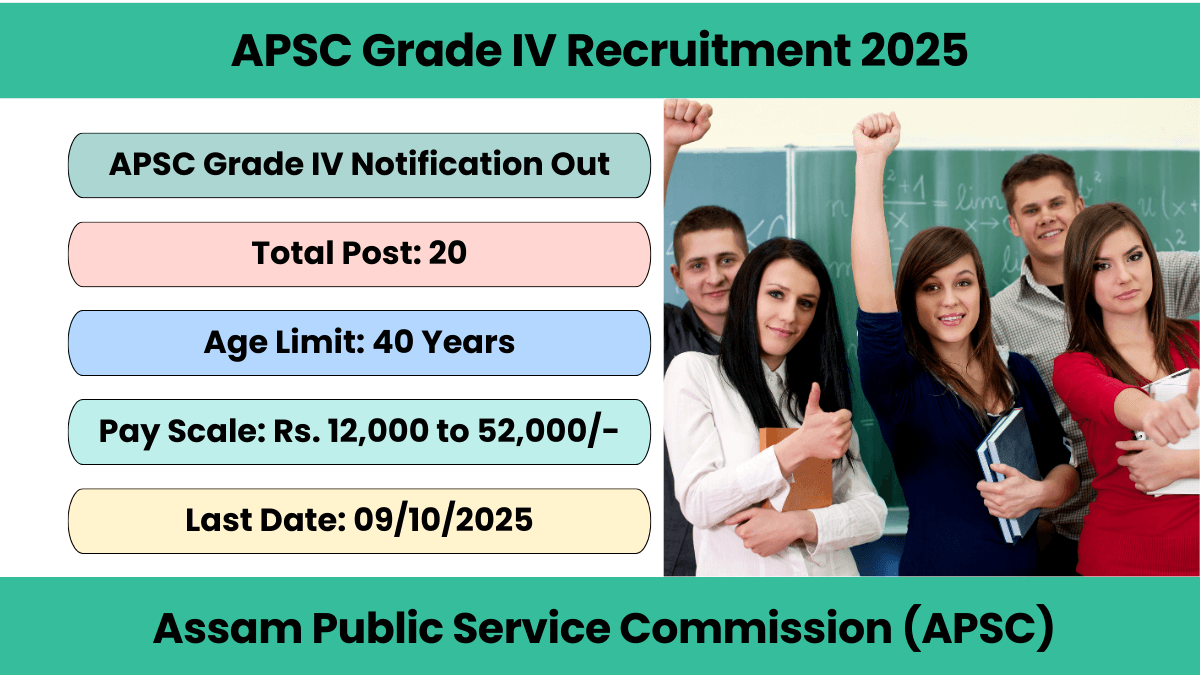 APSC Grade IV Recruitment 2025

APSC Grade IV Notification Out

Total Post: 20

Age Limit: 40 Years

Pay Scale: Rs. 12,000 to 52,000/-

Last Date: 09/10/2025

Assam Public Service Commission (APSC)